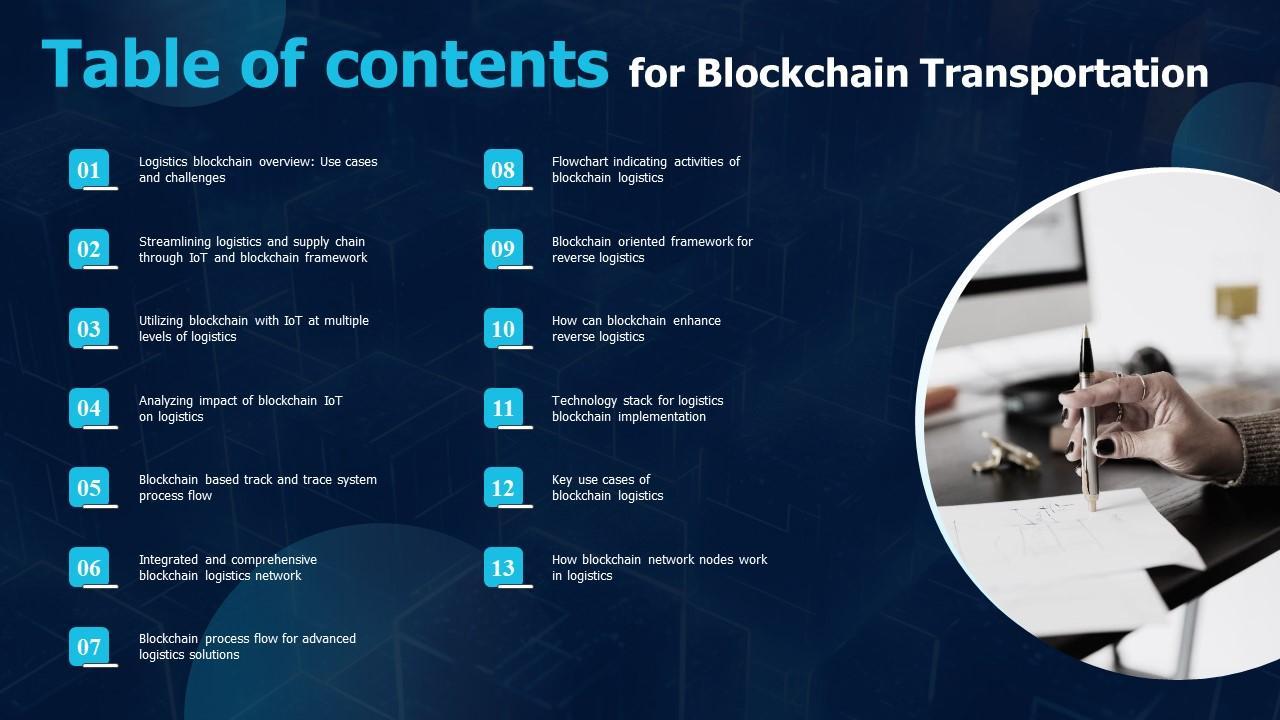 Table of contents for Blockchain Transportation

01 Logistics blockchain overview: Use cases and challenges

02 Streamlining logistics and supply chain through IoT and blockchain framework

03 Utilizing blockchain with IoT at multiple levels of logistics

04 Analyzing impact of blockchain IoT on logistics

05 Blockchain based track and trace system process flow

06 Integrated and comprehensive blockchain logistics network

07 Blockchain process flow for advanced logistics solutions

08 Flowchart indicating activities of blockchain logistics

09 Blockchain oriented framework for reverse logistics

10 How can blockchain enhance reverse logistics

11 Technology stack for logistics blockchain implementation

12 Key use cases of blockchain logistics

13 How blockchain network nodes work in logistics